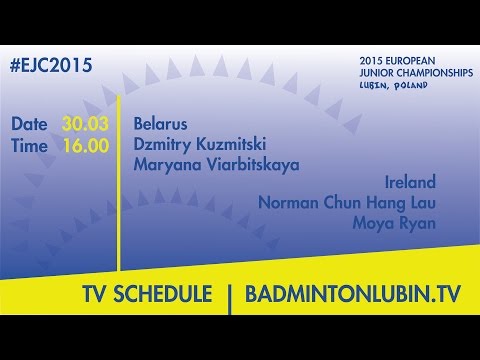 #EJC2015

2015 EUROPEAN
JUNIOR CHAMPIONSHIPS
LUBIN, POLAND

Date 30.03
Time 16.00

Belarus
Dzmitry Kuzmitski
Maryana Viarbitskaya

Ireland
Norman Chun Hang Lau
Moya Ryan

TV SCHEDULE | BADMINTONLUBIN.TV